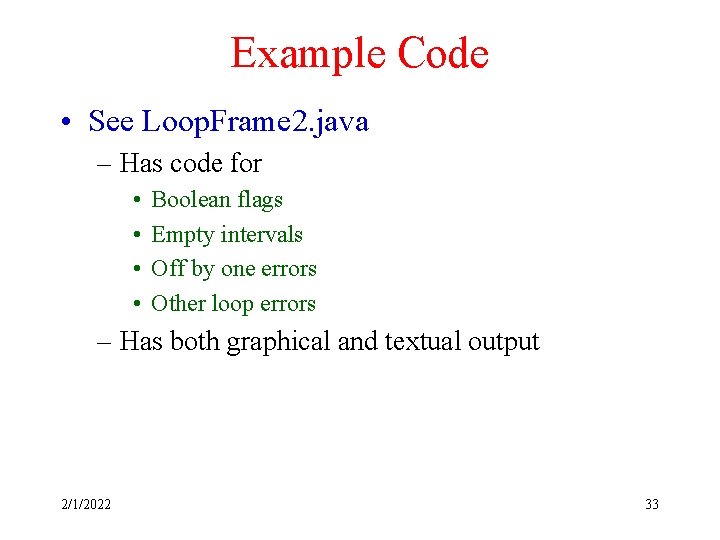 Example Code

• See LoopFrame2.java
  – Has code for
    • Boolean flags
    • Empty intervals
    • Off by one errors
    • Other loop errors
  – Has both graphical and textual output

2/1/2022

33